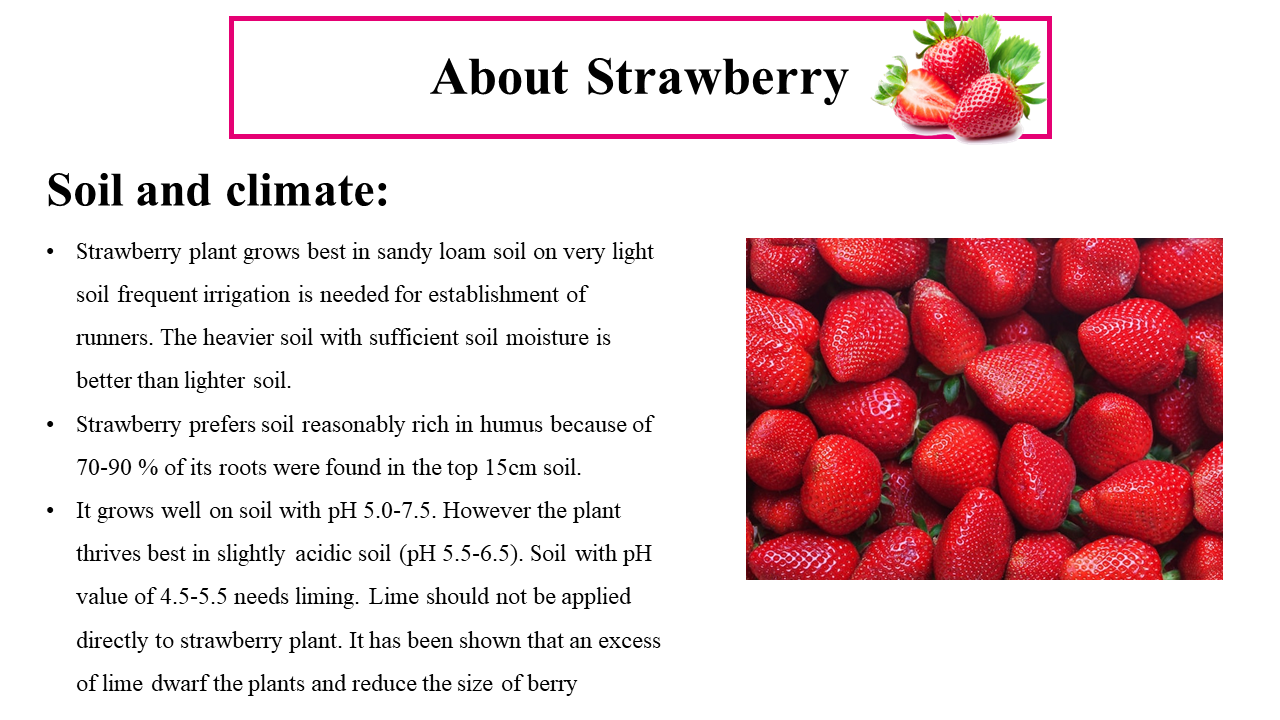 About Strawberry

Soil and climate:

• Strawberry plant grows best in sandy loam soil on very light soil frequent irrigation is needed for establishment of runners. The heavier soil with sufficient soil moisture is better than lighter soil.
• Strawberry prefers soil reasonably rich in humus because of 70-90 % of its roots were found in the top 15cm soil.
• It grows well on soil with pH 5.0-7.5. However the plant thrives best in slightly acidic soil (pH 5.5-6.5). Soil with pH value of 4.5-5.5 needs liming. Lime should not be applied directly to strawberry plant. It has been shown that an excess of lime dwarf the plants and reduce the size of berry